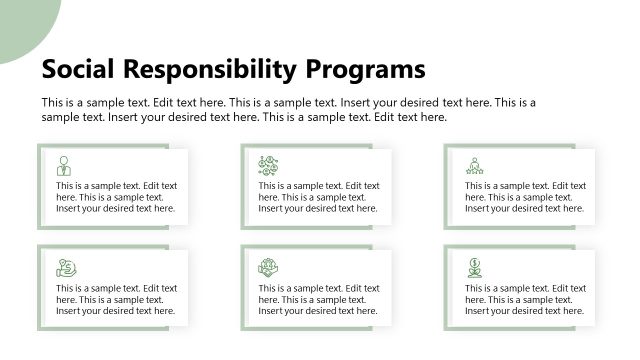 Social Responsibility Programs

This is a sample text. Edit text here. This is a sample text. Insert your desired text here. This is a sample text. Insert your desired text here. This is a sample text. Edit text here.

This is a sample text. Edit text here. This is a sample text. Insert your desired text here.

This is a sample text. Edit text here. This is a sample text. Insert your desired text here.

This is a sample text. Edit text here. This is a sample text. Insert your desired text here.

This is a sample text. Edit text here. This is a sample text. Insert your desired text here.

This is a sample text. Edit text here. This is a sample text. Insert your desired text here.

This is a sample text. Edit text here. This is a sample text. Insert your desired text here.